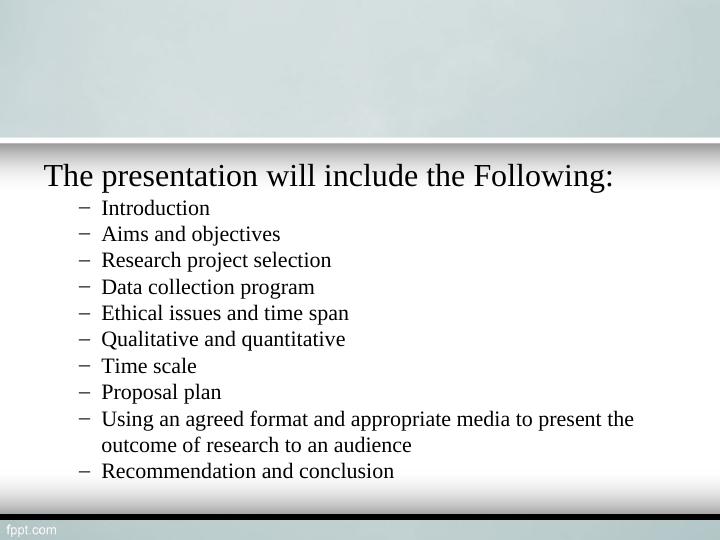 The presentation will include the Following:

– Introduction
– Aims and objectives
– Research project selection
– Data collection program
– Ethical issues and time span
– Qualitative and quantitative
– Time scale
– Proposal plan
– Using an agreed format and appropriate media to present the outcome of research to an audience
– Recommendation and conclusion

fppt.com